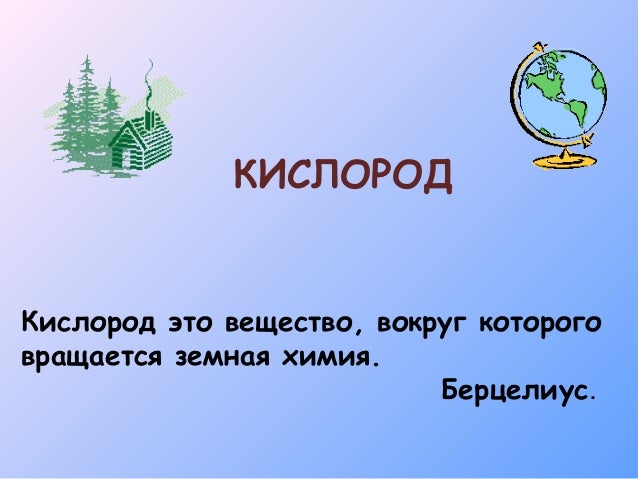 КИСЛОРОД

Кислород это вещество, вокруг которого вращается земная химия.

Берцелиус.